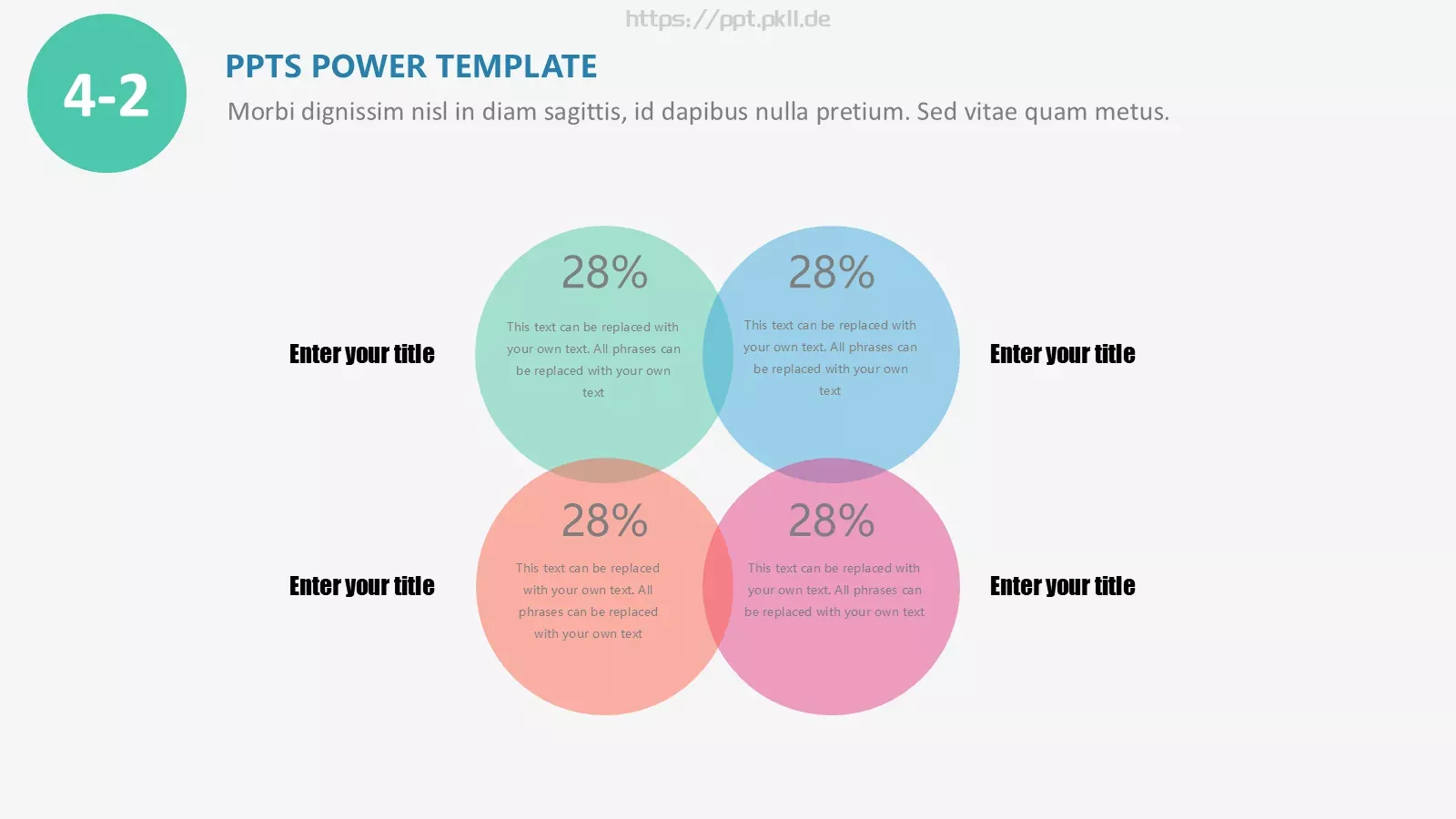 https://ppt.pkll.de

4-2

PPTS POWER TEMPLATE

Morbi dignissim nisl in diam sagittis, id dapibus nulla pretium. Sed vitae quam metus.

Enter your title

28%

This text can be replaced with your own text. All phrases can be replaced with your own text

28%

This text can be replaced with your own text. All phrases can be replaced with your own text

Enter your title

Enter your title

28%

This text can be replaced with your own text. All phrases can be replaced with your own text

28%

This text can be replaced with your own text. All phrases can be replaced with your own text

Enter your title